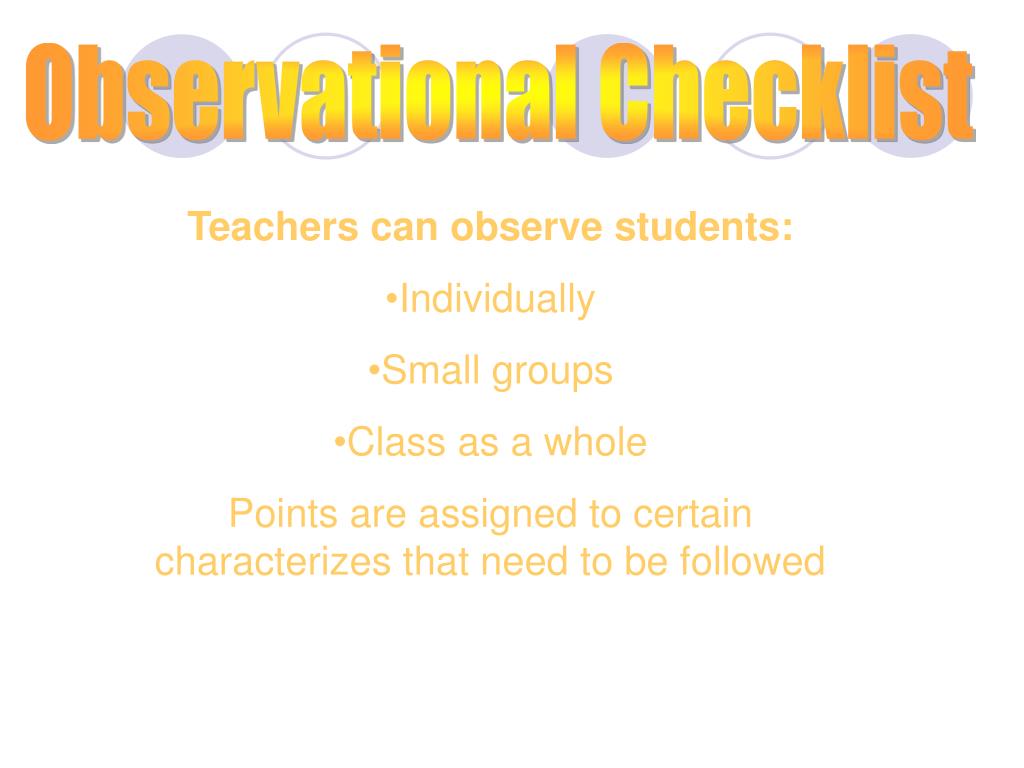 Observational Checklist

Teachers can observe students:

•Individually

•Small groups

•Class as a whole

Points are assigned to certain characterizes that need to be followed